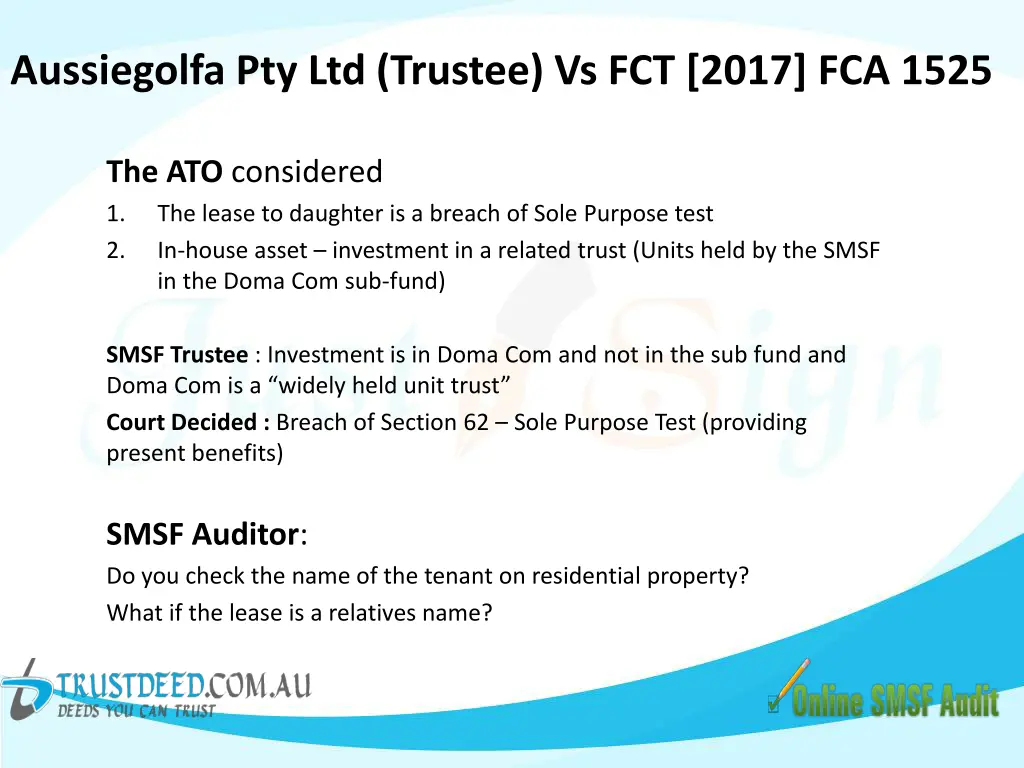 Aussiegolfa Pty Ltd (Trustee) Vs FCT [2017] FCA 1525

The ATO considered
1. The lease to daughter is a breach of Sole Purpose test
2. In-house asset – investment in a related trust (Units held by the SMSF in the Doma Com sub-fund)

SMSF Trustee : Investment is in Doma Com and not in the sub fund and Doma Com is a “widely held unit trust”
Court Decided : Breach of Section 62 – Sole Purpose Test (providing present benefits)

SMSF Auditor:
Do you check the name of the tenant on residential property?
What if the lease is a relatives name?

TRUSTDEED.COM.AU
DEEDS YOU CAN TRUST

Online SMSF Audit